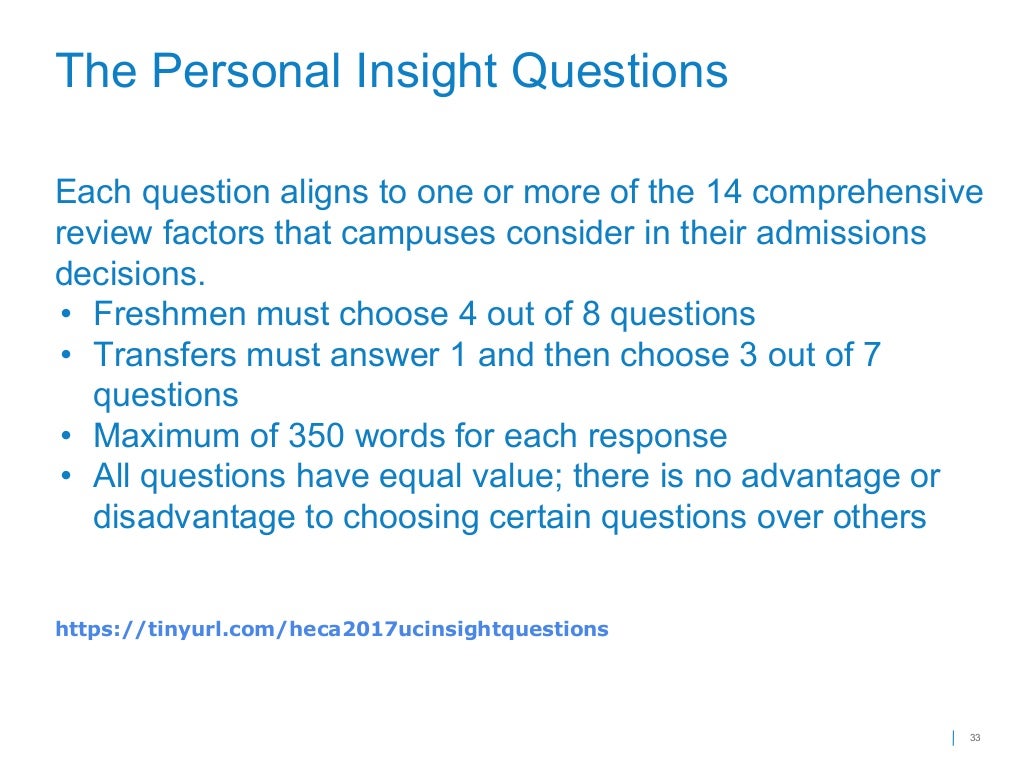 The Personal Insight Questions

Each question aligns to one or more of the 14 comprehensive review factors that campuses consider in their admissions decisions.
• Freshmen must choose 4 out of 8 questions
• Transfers must answer 1 and then choose 3 out of 7 questions
• Maximum of 350 words for each response
• All questions have equal value; there is no advantage or disadvantage to choosing certain questions over others

https://tinyurl.com/heca2017ucinsightquestions

33